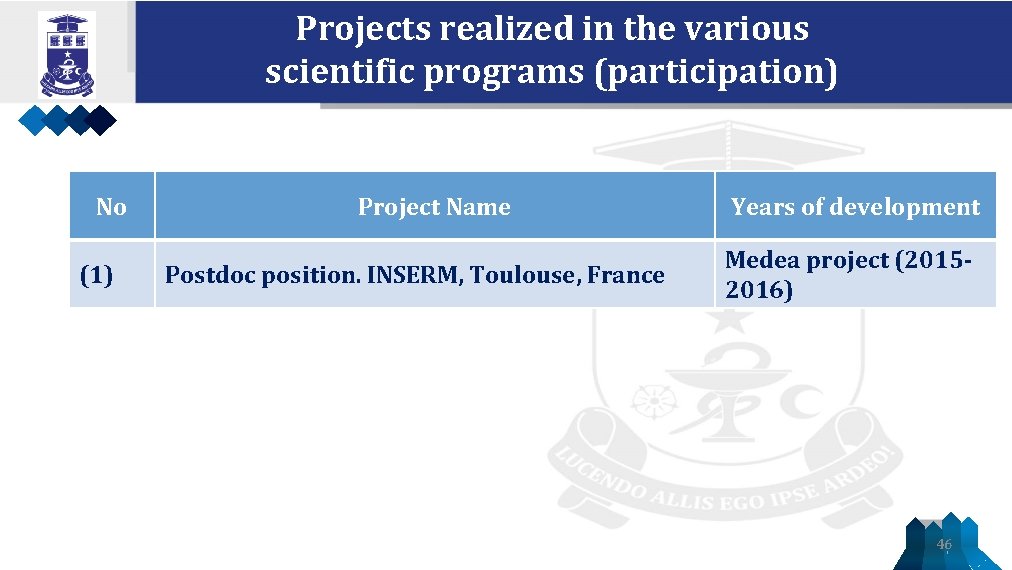 Projects realized in the various scientific programs (participation)

| No | Project Name | Years of development |
|---|---|---|
| (1) | Postdoc position. INSERM, Toulouse, France | Medea project (2015-2016) |

LUCENDO ALLIS EGO IPSE ARDEO!

46